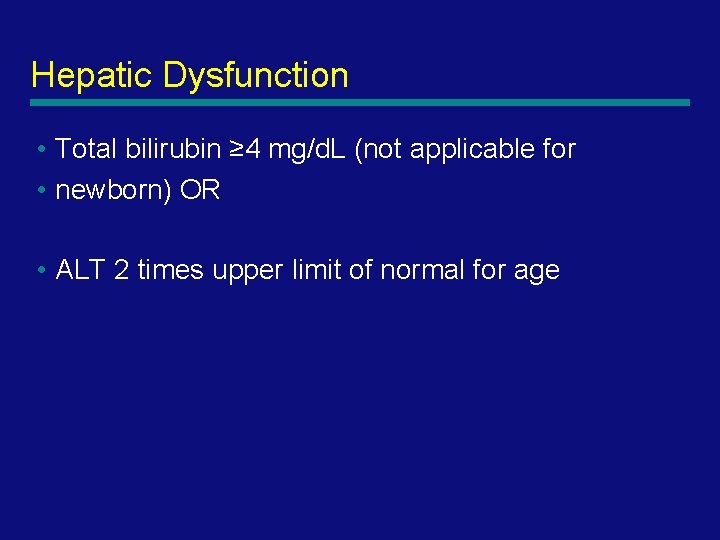 Hepatic Dysfunction

• Total bilirubin ≥4 mg/dL (not applicable for
• newborn) OR

• ALT 2 times upper limit of normal for age